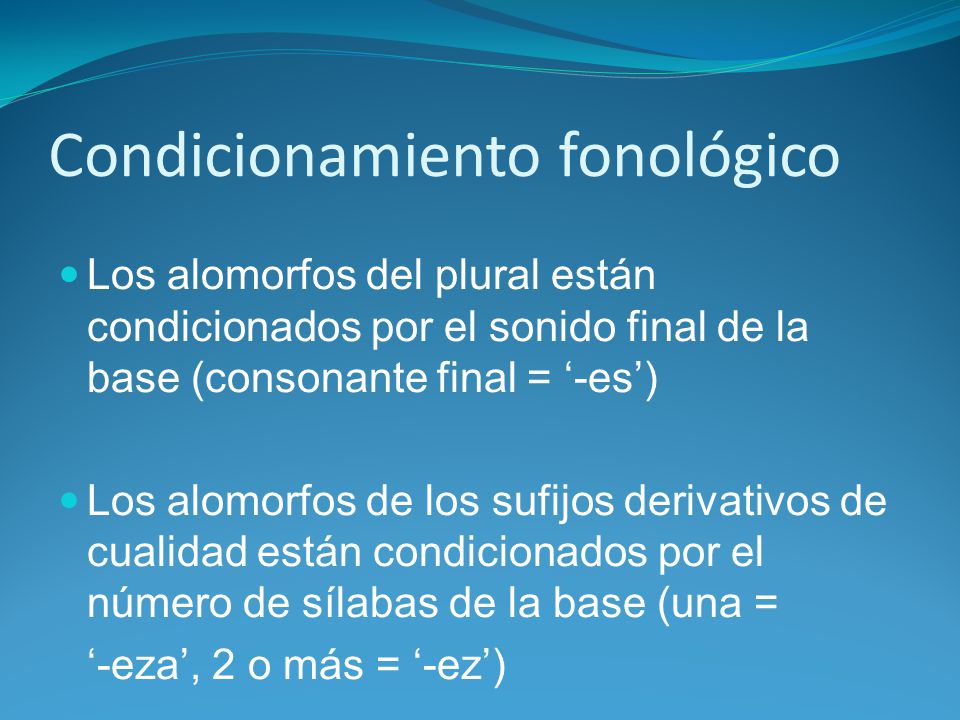 Condicionamiento fonológico

Los alomorfos del plural están condicionados por el sonido final de la base (consonante final = ‘-es’)

Los alomorfos de los sufijos derivativos de cualidad están condicionados por el número de sílabas de la base (una = ‘-eza’, 2 o más = ‘-ez’)